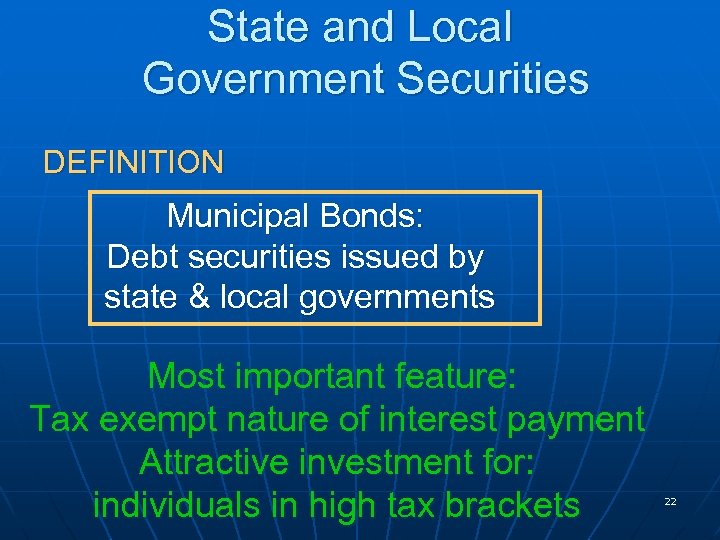 State and Local Government Securities

DEFINITION

Municipal Bonds:
Debt securities issued by state & local governments

Most important feature:
Tax exempt nature of interest payment
Attractive investment for:
individuals in high tax brackets

22